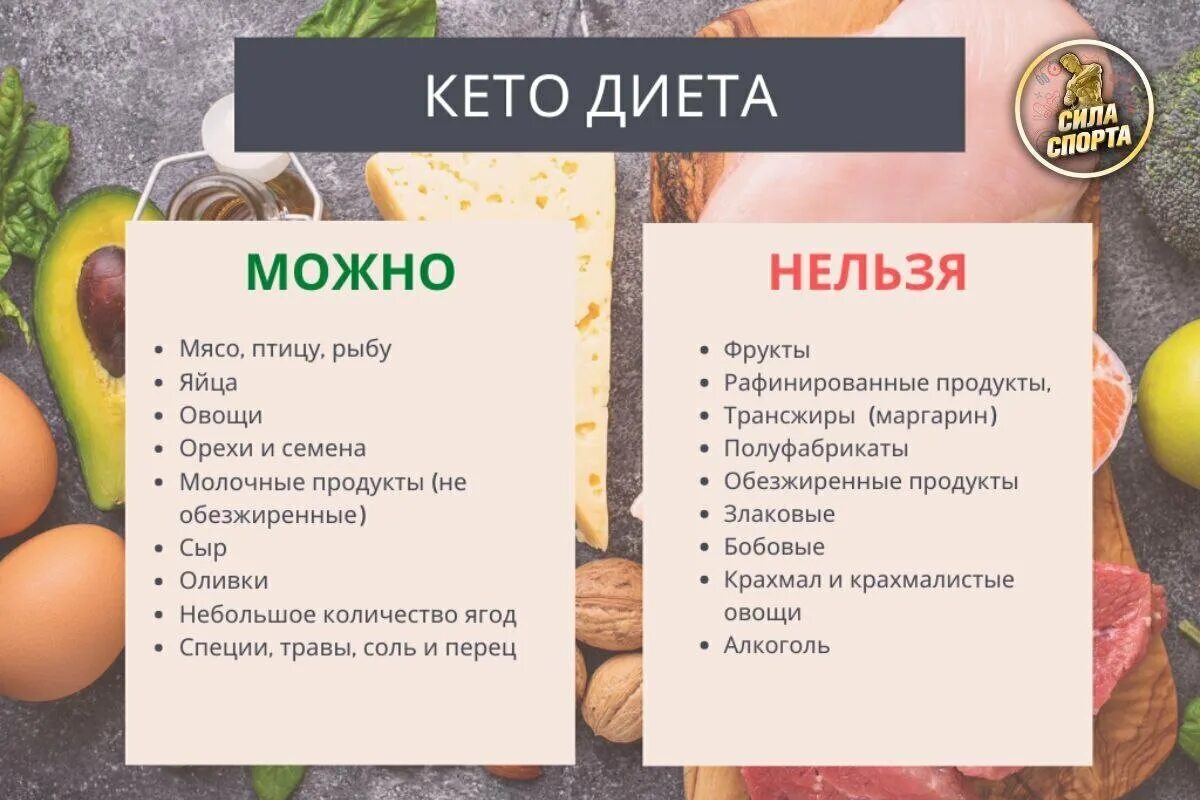 КЕТО ДИЕТА

СИЛА СПОРТА

МОЖНО

- Мясо, птицу, рыбу
- Яйца
- Овощи
- Орехи и семена
- Молочные продукты (не обезжиренные)
- Сыр
- Оливки
- Небольшое количество ягод
- Специи, травы, соль и перец

НЕЛЬЗЯ

- Фрукты
- Рафинированные продукты,
- Трансжиры (маргарин)
- Полуфабрикаты
- Обезжиренные продукты
- Злаковые
- Бобовые
- Крахмал и крахмалистые овощи
- Алкоголь